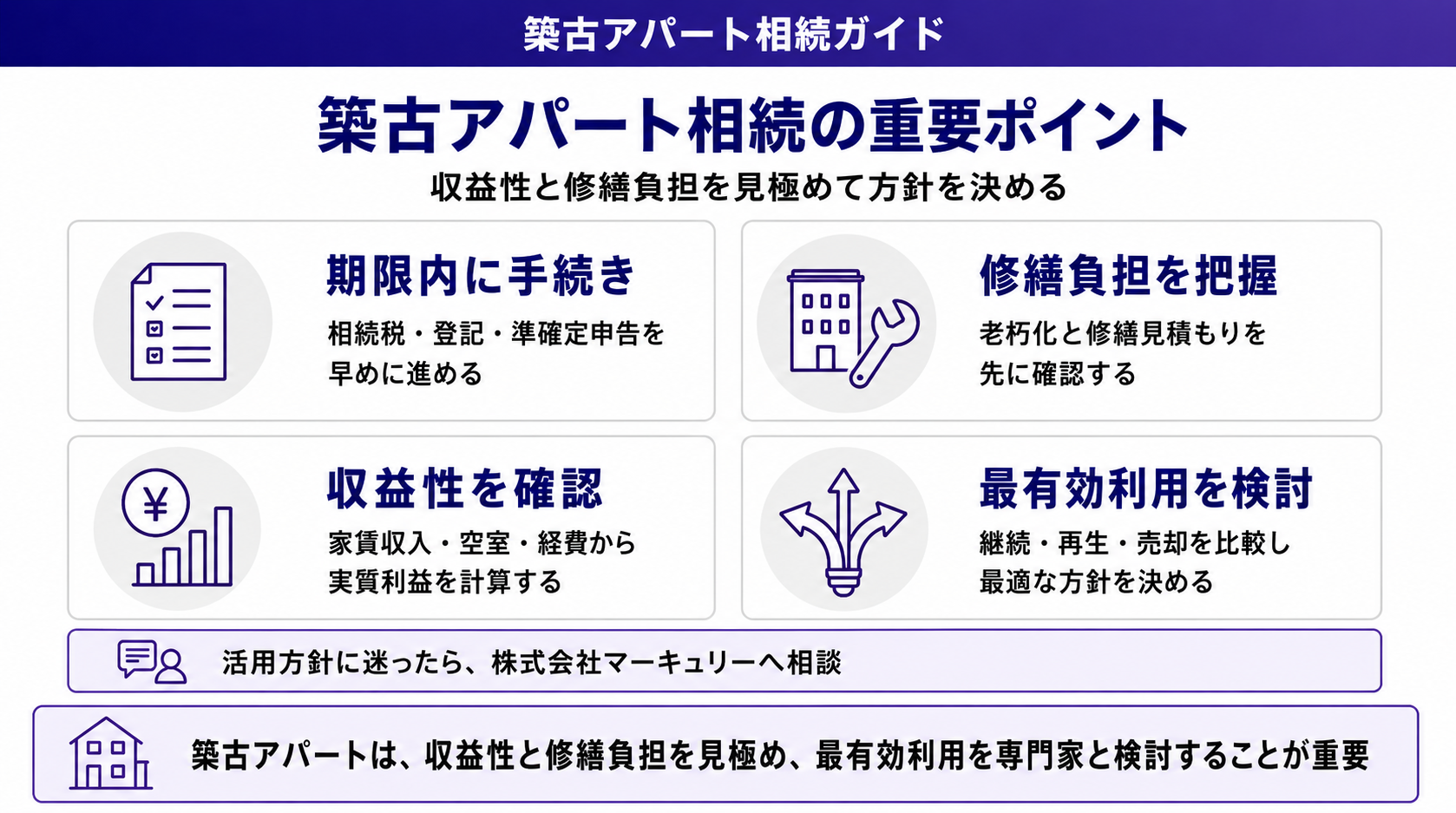 築古アパート相続ガイド

築古アパート相続の重要ポイント

収益性と修繕負担を見極めて方針を決める

期限内に手続き

相続税・登記・準確定申告を早めに進める

修繕負担を把握

老朽化と修繕見積もりを先に確認する

収益性を確認

家賃収入・空室・経費から実質利益を計算する

最有効利用を検討

継続・再生・売却を比較し最適な方針を決める

活用方針に迷ったら、株式会社マーキュリーへ相談

築古アパートは、収益性と修繕負担を見極め、最有効利用を専門家と検討することが重要